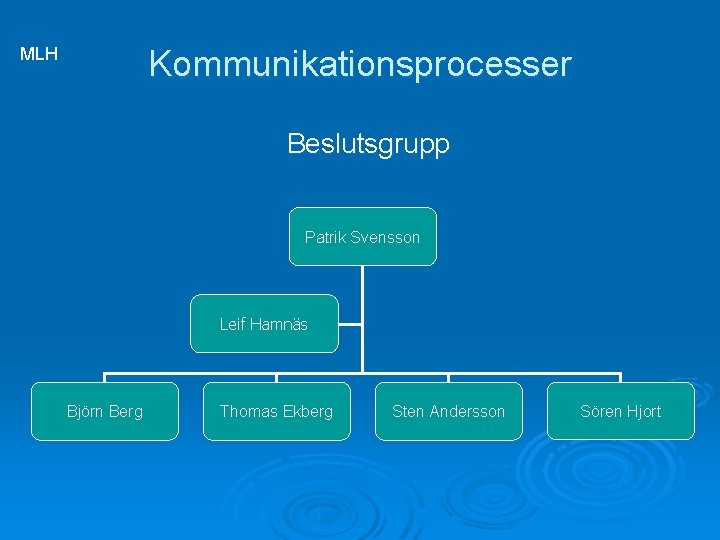 MLH

Kommunikationsprocesser

Beslutsgrupp

Patrik Svensson

Leif Hamnäs

Björn Berg

Thomas Ekberg

Sten Andersson

Sören Hjort